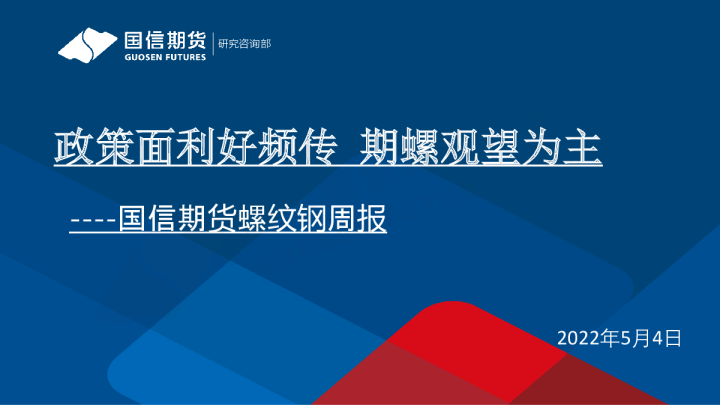 国信期货
GUOSEN FUTURES
研究咨询部

政策面利好频传 期螺观望为主

----国信期货螺纹钢周报

2022年5月4日